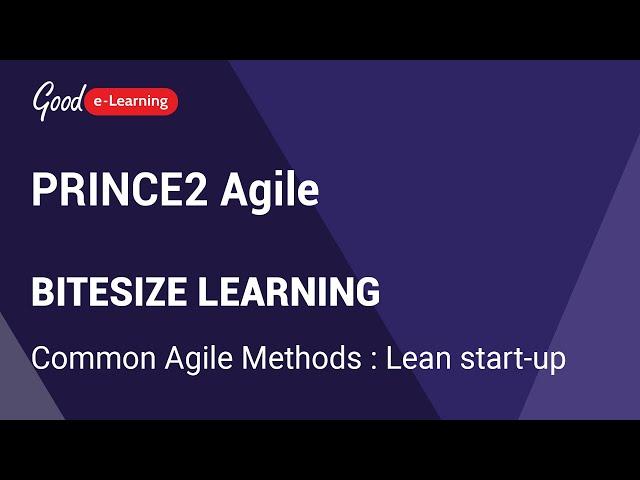 Good e-Learning

PRINCE2 Agile

BITESIZE LEARNING

Common Agile Methods : Lean start-up